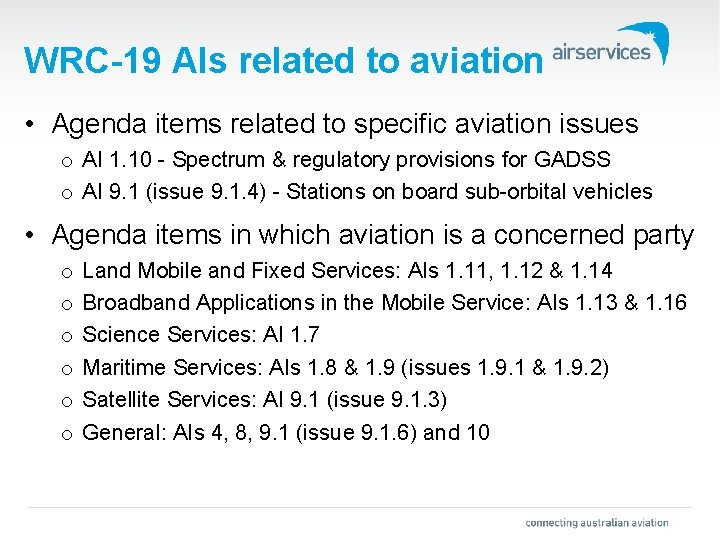 WRC-19 AIs related to aviation

airservices

• Agenda items related to specific aviation issues
  o AI 1.10 - Spectrum & regulatory provisions for GADSS
  o AI 9.1 (issue 9.1.4) - Stations on board sub-orbital vehicles

• Agenda items in which aviation is a concerned party
  o Land Mobile and Fixed Services: AIs 1.11, 1.12 & 1.14
  o Broadband Applications in the Mobile Service: AIs 1.13 & 1.16
  o Science Services: AI 1.7
  o Maritime Services: AIs 1.8 & 1.9 (issues 1.9.1 & 1.9.2)
  o Satellite Services: AI 9.1 (issue 9.1.3)
  o General: AIs 4, 8, 9.1 (issue 9.1.6) and 10

connecting australian aviation